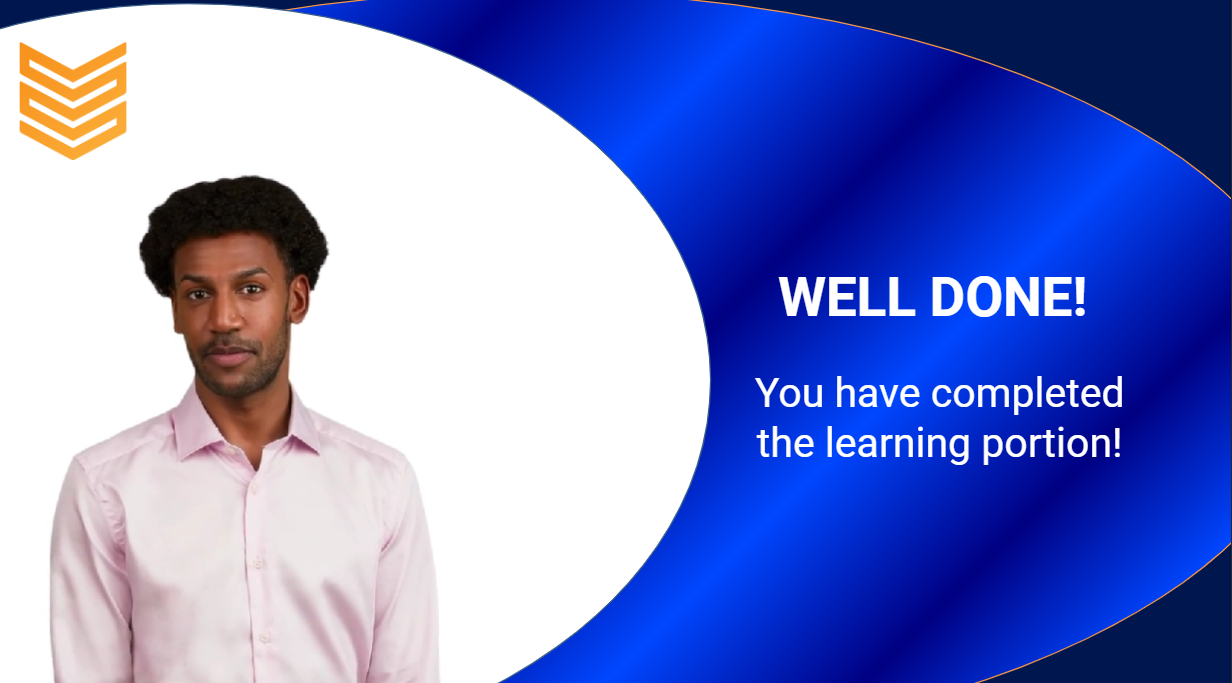 WELL DONE!

You have completed the learning portion!